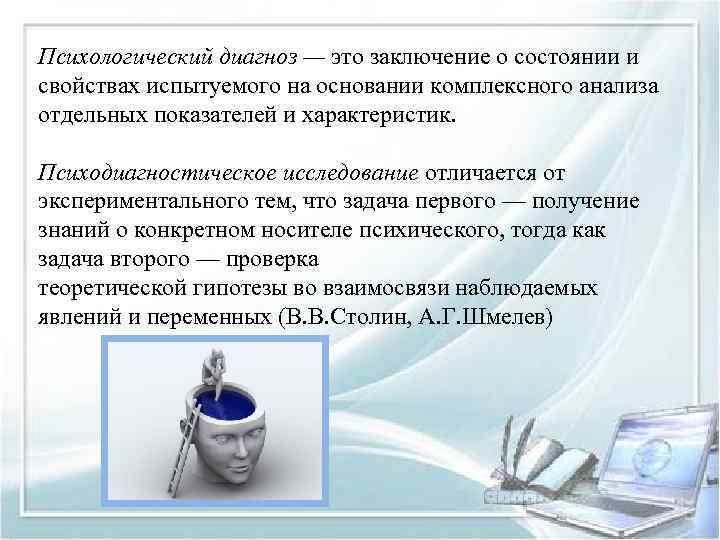 Психологический диагноз — это заключение о состоянии и свойствах испытуемого на основании комплексного анализа отдельных показателей и характеристик.

Психодиагностическое исследование отличается от экспериментального тем, что задача первого — получение знаний о конкретном носителе психического, тогда как задача второго — проверка
теоретической гипотезы во взаимосвязи наблюдаемых явлений и переменных (В.В.Столин, А.Г.Шмелев)